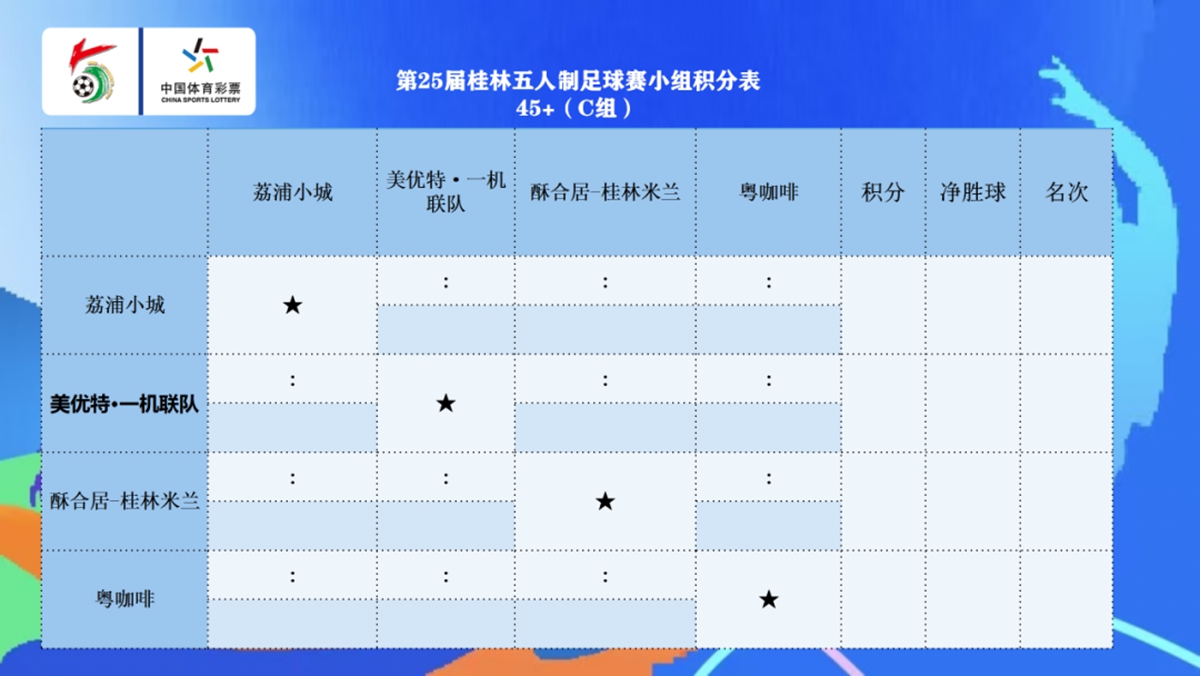 中国体育彩票
CHINA SPORTS LOTTERY

第25届桂林五人制足球赛小组积分表
45+（C组）

|  | 荔浦小城 | 美优特·一机联队 | 酥合居-桂林米兰 | 粤咖啡 | 积分 | 净胜球 | 名次 |
|---|---|---|---|---|---|---|---|
| 荔浦小城 | ★ | : | : | : |  |  |  |
| 美优特·一机联队 | : | ★ | : | : |  |  |  |
| 酥合居-桂林米兰 | : | : | ★ | : |  |  |  |
| 粤咖啡 | : | : | : | ★ |  |  |  |